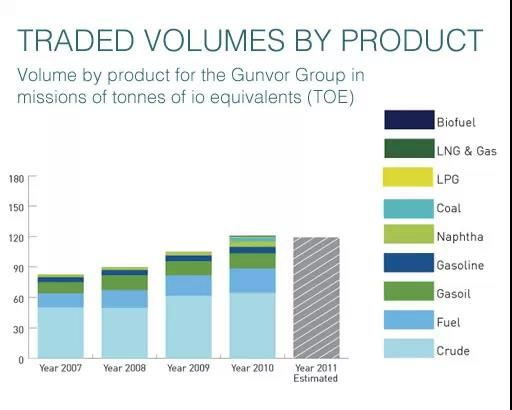 TRADED VOLUMES BY PRODUCT

Volume by product for the Gunvor Group in missions of tonnes of io equivalents (TOE)

Biofuel
LNG & Gas
LPG
Coal
Naphtha
Gasoline
Gasoil
Fuel
Crude

180
150
120
90
60
30
0

Year 2007
Year 2008
Year 2009
Year 2010
Year 2011 Estimated